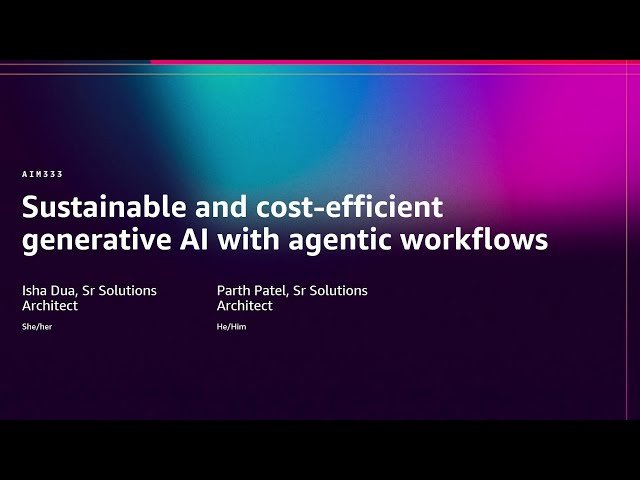 AIM333

Sustainable and cost-efficient generative AI with agentic workflows

Isha Dua, Sr Solutions Architect

She/her

Parth Patel, Sr Solutions Architect

He/Him